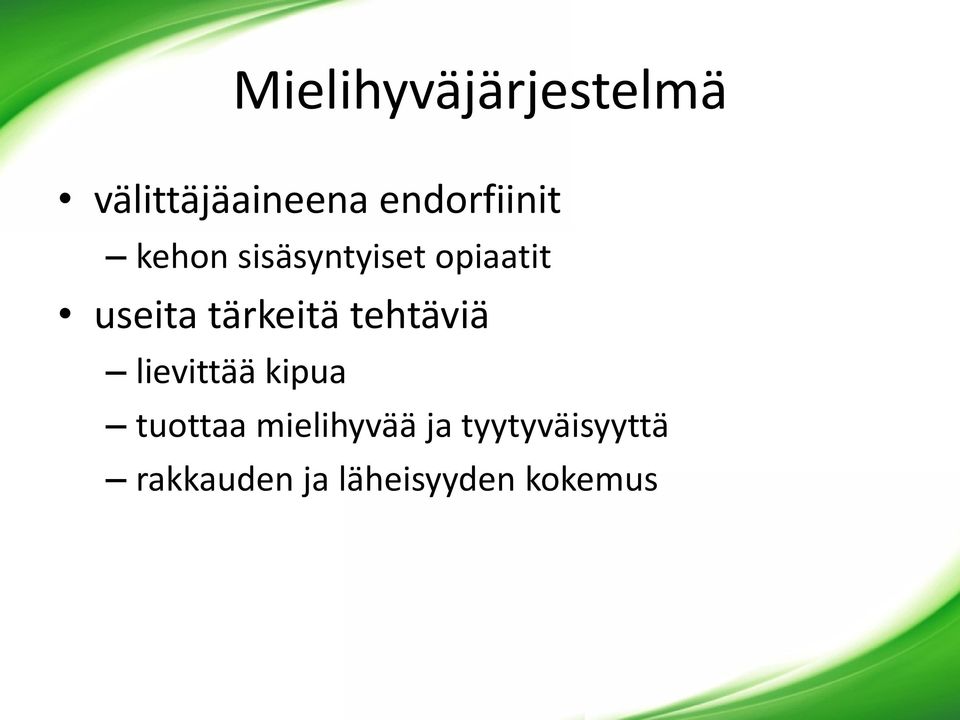 Mielihyväjärjestelmä

• välittäjäaineena endorfiinit
– kehon sisäsyntyiset opiaatit
• useita tärkeitä tehtäviä
– lievittää kipua
– tuottaa mielihyvää ja tyytyväisyyttä
– rakkauden ja läheisyyden kokemus